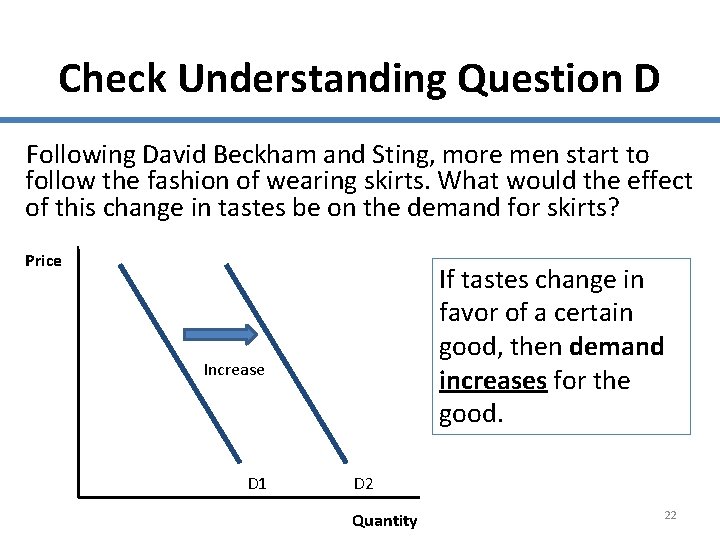 Check Understanding Question D

Following David Beckham and Sting, more men start to follow the fashion of wearing skirts. What would the effect of this change in tastes be on the demand for skirts?

Price

Increase

D1

D2

Quantity

If tastes change in favor of a certain good, then demand increases for the good.

22